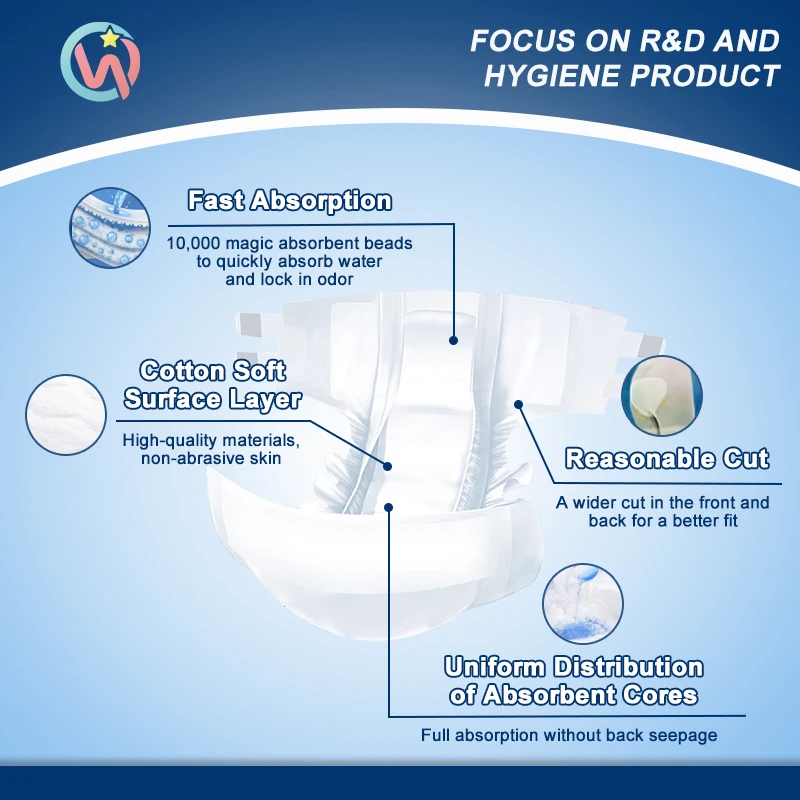 FOCUS ON R&D AND HYGIENE PRODUCT

Fast Absorption

10,000 magic absorbent beads to quickly absorb water and lock in odor

Cotton Soft Surface Layer

High-quality materials, non-abrasive skin

Reasonable Cut

A wider cut in the front and back for a better fit

Uniform Distribution of Absorbent Cores

Full absorption without back seepage